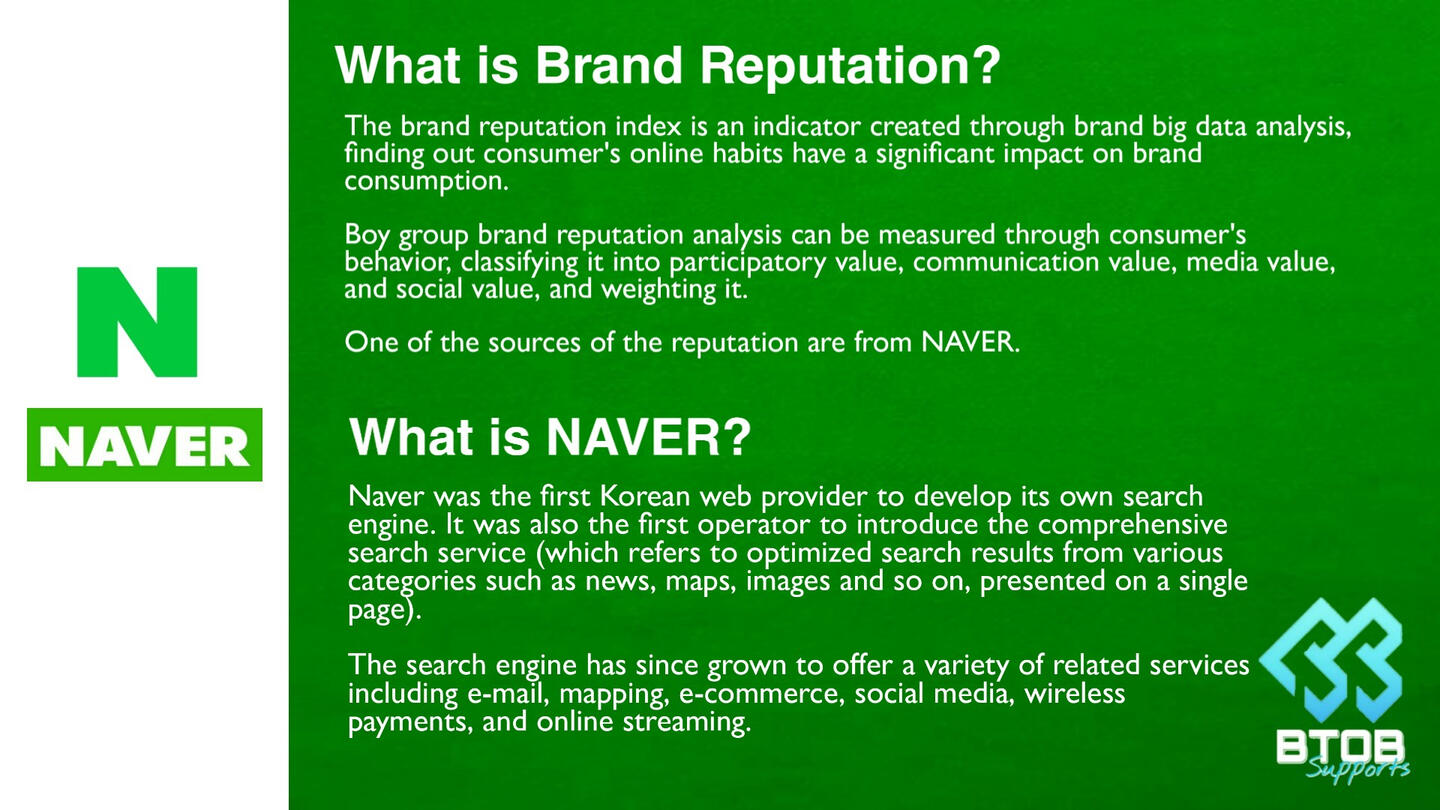 N

NAVER

What is Brand Reputation?

The brand reputation index is an indicator created through brand big data analysis, finding out consumer's online habits have a significant impact on brand consumption.

Boy group brand reputation analysis can be measured through consumer's behavior, classifying it into participatory value, communication value, media value, and social value, and weighting it.

One of the sources of the reputation are from NAVER.

What is NAVER?

Naver was the first Korean web provider to develop its own search engine. It was also the first operator to introduce the comprehensive search service (which refers to optimized search results from various categories such as news, maps, images and so on, presented on a single page).

The search engine has since grown to offer a variety of related services including e-mail, mapping, e-commerce, social media, wireless payments, and online streaming.

BTOB Supports